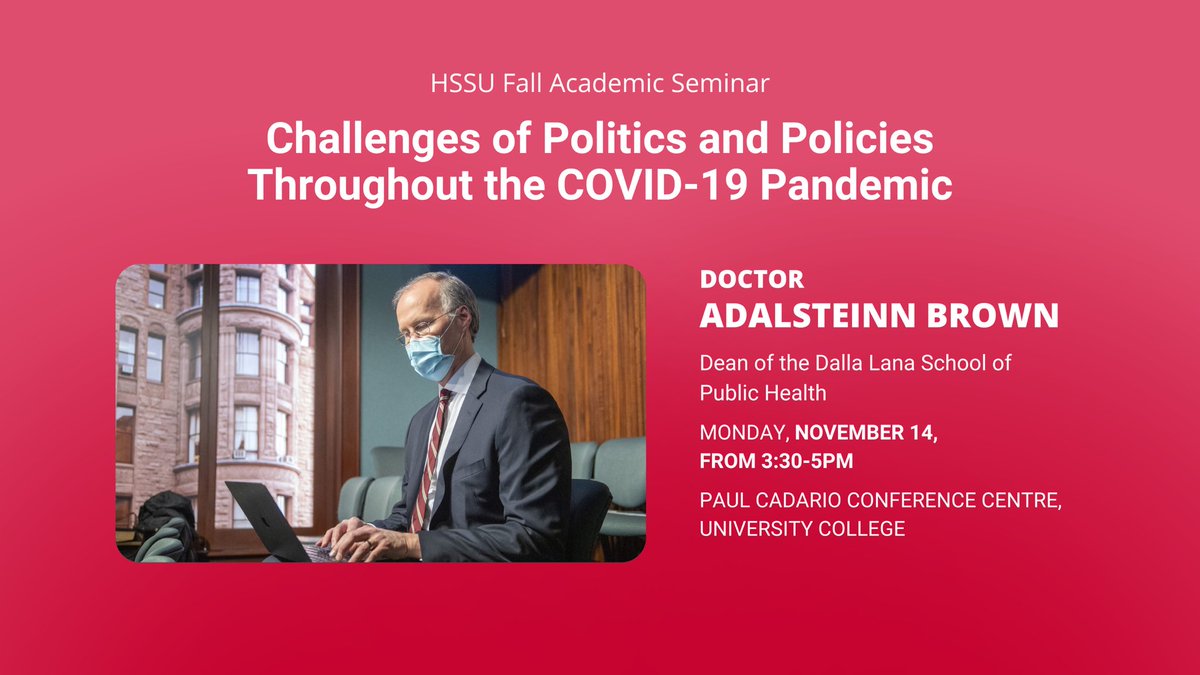 HSSU Fall Academic Seminar

Challenges of Politics and Policies Throughout the COVID-19 Pandemic

DOCTOR
ADALSTEINN BROWN

Dean of the Dalla Lana School of Public Health

MONDAY, NOVEMBER 14, FROM 3:30-5PM

PAUL CADARIO CONFERENCE CENTRE, UNIVERSITY COLLEGE